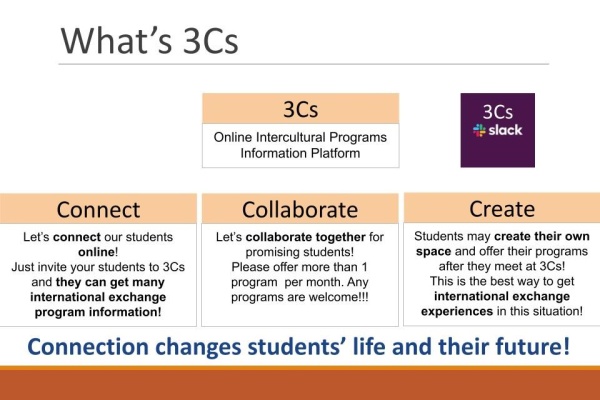 What's 3Cs

3Cs

Online Intercultural Programs Information Platform

3Cs
slack

Connect

Let's connect our students online!
Just invite your students to 3Cs and they can get many international exchange program information!

Collaborate

Let's collaborate together for promising students!
Please offer more than 1 program per month. Any programs are welcome!!!

Create

Students may create their own space and offer their programs after they meet at 3Cs!
This is the best way to get international exchange experiences in this situation!

Connection changes students' life and their future!